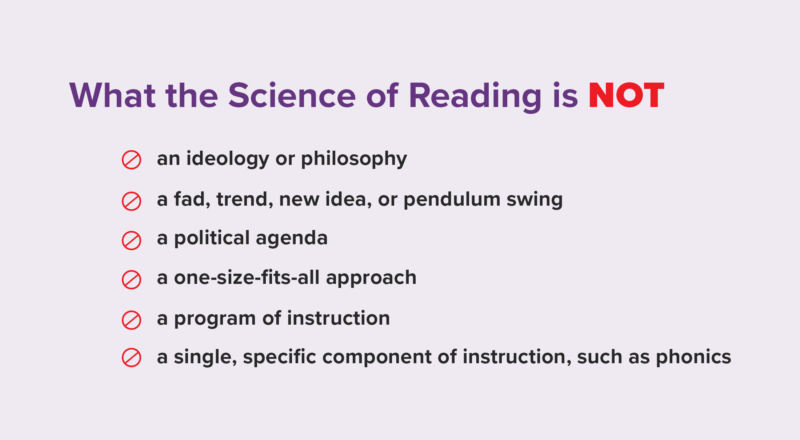 What the Science of Reading is NOT

an ideology or philosophy

a fad, trend, new idea, or pendulum swing

a political agenda

a one-size-fits-all approach

a program of instruction

a single, specific component of instruction, such as phonics